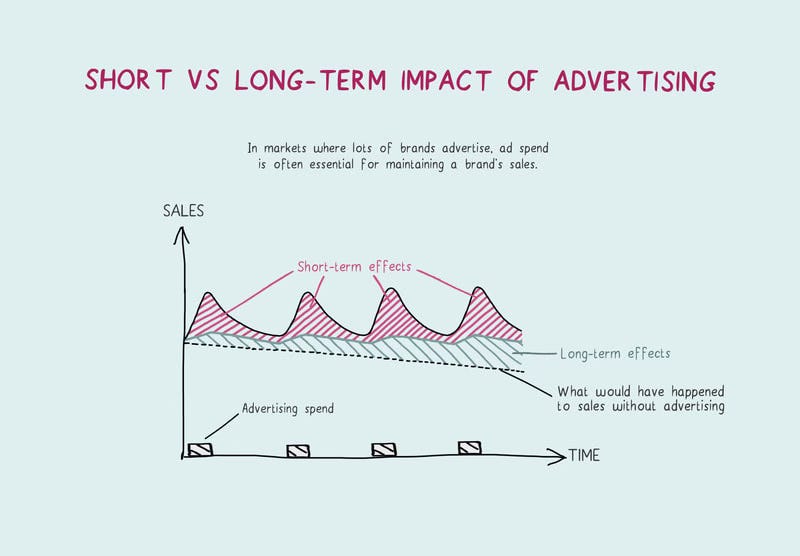 SHORT VS LONG-TERM IMPACT OF ADVERTISING

In markets where lots of brands advertise, ad spend is often essential for maintaining a brand's sales.

SALES

Short-term effects

Long-term effects

What would have happened to sales without advertising

Advertising spend

TIME